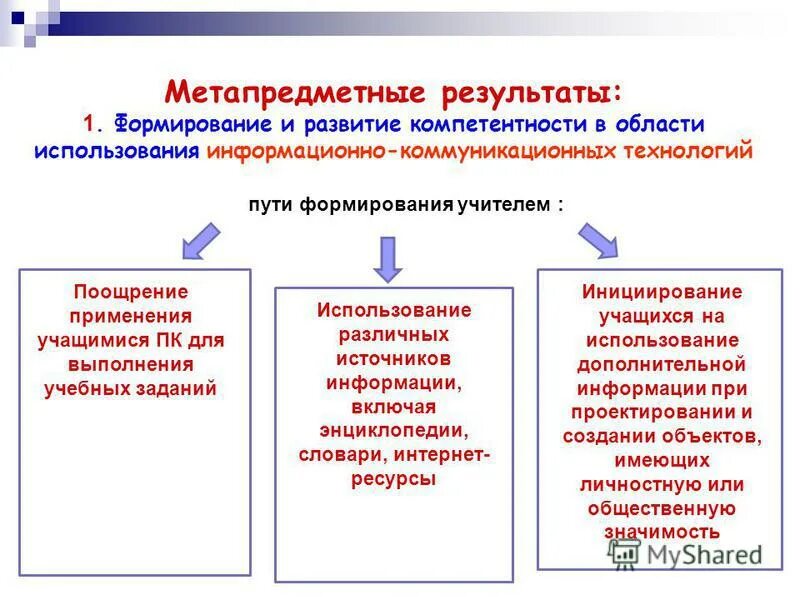 Метапредметные результаты:
1. Формирование и развитие компетентности в области использования информационно-коммуникационных технологий

пути формирования учителем :

Поощрение применения учащимися ПК для выполнения учебных заданий

Использование различных источников информации, включая энциклопедии, словари, интернет-ресурсы

Инициирование учащихся на использование дополнительной информации при проектировании и создании объектов, имеющих личностную или общественную значимость

MyShared